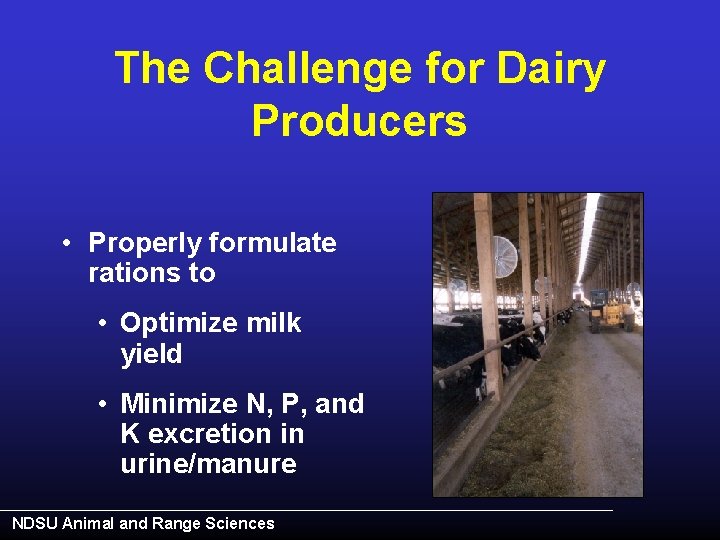 The Challenge for Dairy Producers

• Properly formulate rations to

• Optimize milk yield

• Minimize N, P, and K excretion in urine/manure

NDSU Animal and Range Sciences